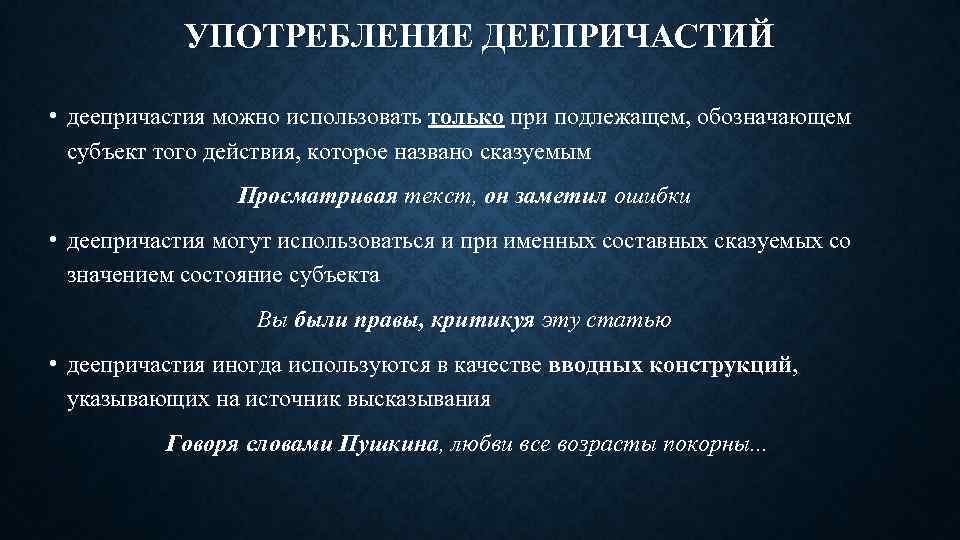 УПОТРЕБЛЕНИЕ ДЕЕПРИЧАСТИЙ

• деепричастия можно использовать только при подлежащем, обозначающем субъект того действия, которое названо сказуемым

Просматривая текст, он заметил ошибки

• деепричастия могут использоваться и при именных составных сказуемых со значением состояние субъекта

Вы были правы, критикуя эту статью

• деепричастия иногда используются в качестве вводных конструкций, указывающих на источник высказывания

Говоря словами Пушкина, любви все возрасты покорны...